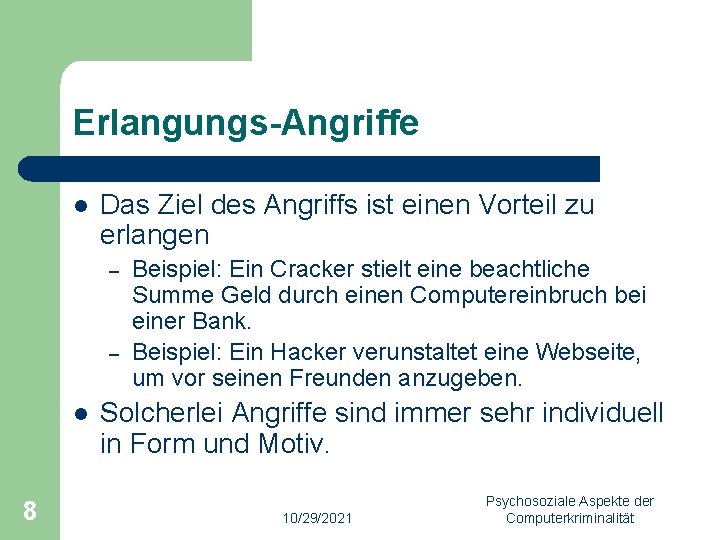 Erlangungs-Angriffe

- Das Ziel des Angriffs ist einen Vorteil zu erlangen
  – Beispiel: Ein Cracker stielt eine beachtliche Summe Geld durch einen Computereinbruch bei einer Bank.
  – Beispiel: Ein Hacker verunstaltet eine Webseite, um vor seinen Freunden anzugeben.
- Solcherlei Angriffe sind immer sehr individuell in Form und Motiv.

8

10/29/2021

Psychosoziale Aspekte der Computerkriminalität